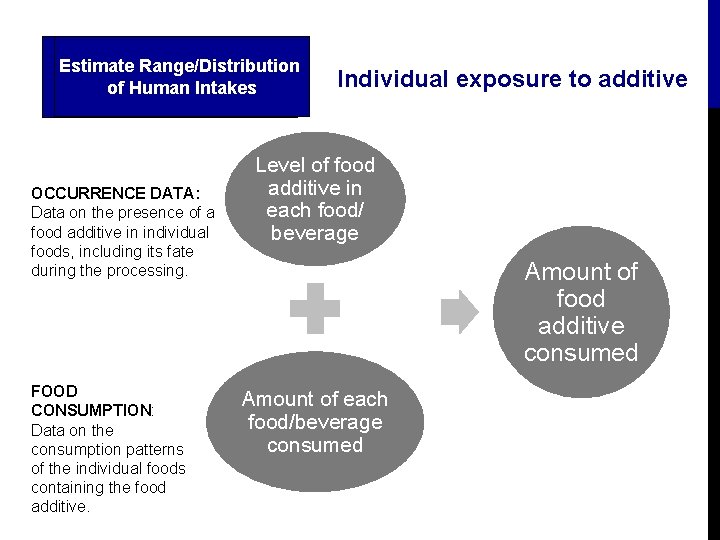 Estimate Range/Distribution of Human Intakes

Individual exposure to additive

OCCURRENCE DATA:
Data on the presence of a food additive in individual foods, including its fate during the processing.

Level of food additive in each food/ beverage

Amount of food additive consumed

FOOD CONSUMPTION:
Data on the consumption patterns of the individual foods containing the food additive.

Amount of each food/beverage consumed